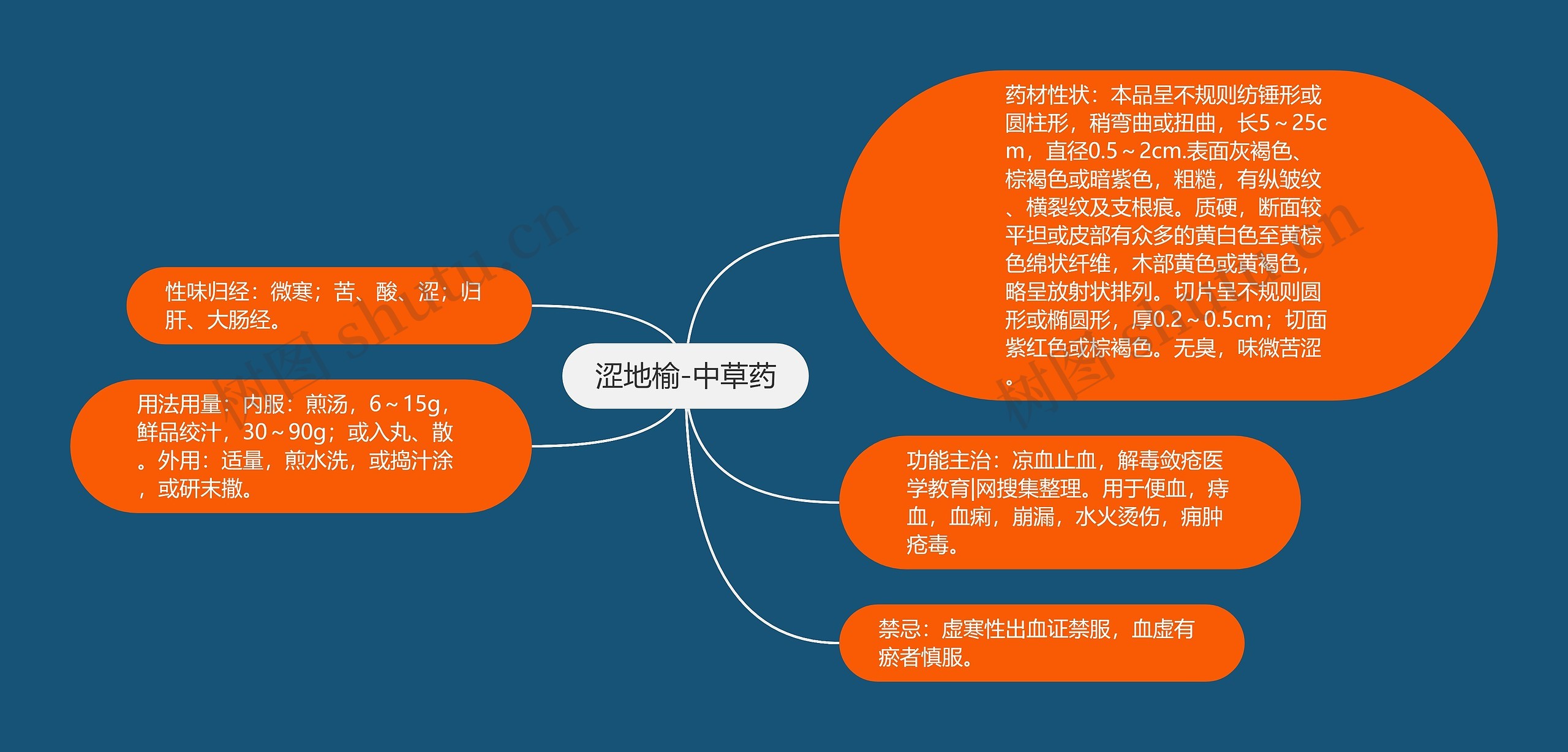 涩地榆-中草药

性味归经：微寒；苦、酸、涩；归肝、大肠经。

用法用量：内服：煎汤，6～15g，鲜品绞汁，30～90g；或入丸、散。外用：适量，煎水洗，或捣汁涂，或研末撒。

药材性状：本品呈不规则纺锤形或圆柱形，稍弯曲或扭曲，长5～25cm，直径0.5～2cm.表面灰褐色、棕褐色或暗紫色，粗糙，有纵皱纹、横裂纹及支根痕。质硬，断面较平坦或皮部有众多的黄白色至黄棕色绵状纤维，木部黄色或黄褐色，略呈放射状排列。切片呈不规则圆形或椭圆形，厚0.2～0.5cm；切面紫红色或棕褐色。无臭，味微苦涩。

功能主治：凉血止血，解毒敛疮医学教育|网搜集整理。用于便血，痔血，血痢，崩漏，水火烫伤，痈肿疮毒。

禁忌：虚寒性出血证禁服，血虚有瘀者慎服。

树图 shutu.cn

树图 shutu.cn